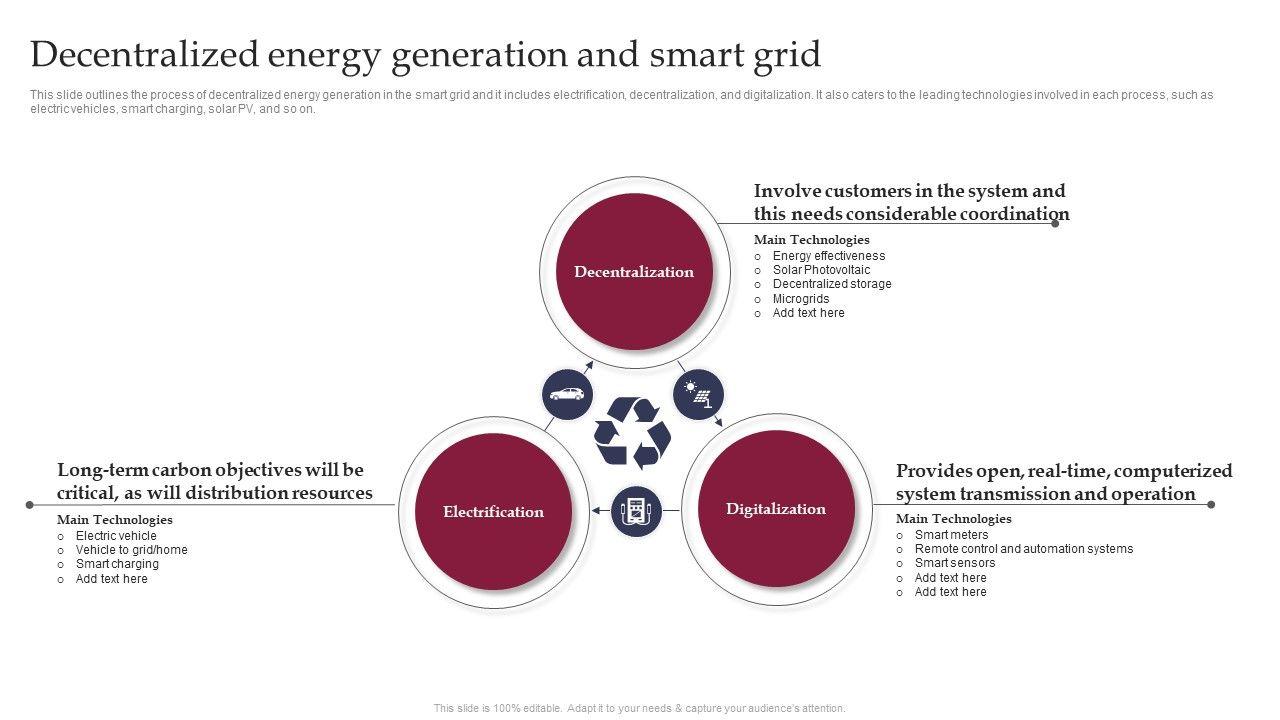 Decentralized energy generation and smart grid

This slide outlines the process of decentralized energy generation in the smart grid and it includes electrification, decentralization, and digitalization. It also caters to the leading technologies involved in each process, such as electric vehicles, smart charging, solar PV, and so on.

Decentralization

Involve customers in the system and this needs considerable coordination

Main Technologies
o Energy effectiveness
o Solar Photovoltaic
o Decentralized storage
o Microgrids
o Add text here

Electrification

Long-term carbon objectives will be critical, as will distribution resources

Main Technologies
o Electric vehicle
o Vehicle to grid/home
o Smart charging
o Add text here

Digitalization

Provides open, real-time, computerized system transmission and operation

Main Technologies
o Smart meters
o Remote control and automation systems
o Smart sensors
o Add text here
o Add text here

This slide is 100% editable. Adapt it to your needs & capture your audience's attention.